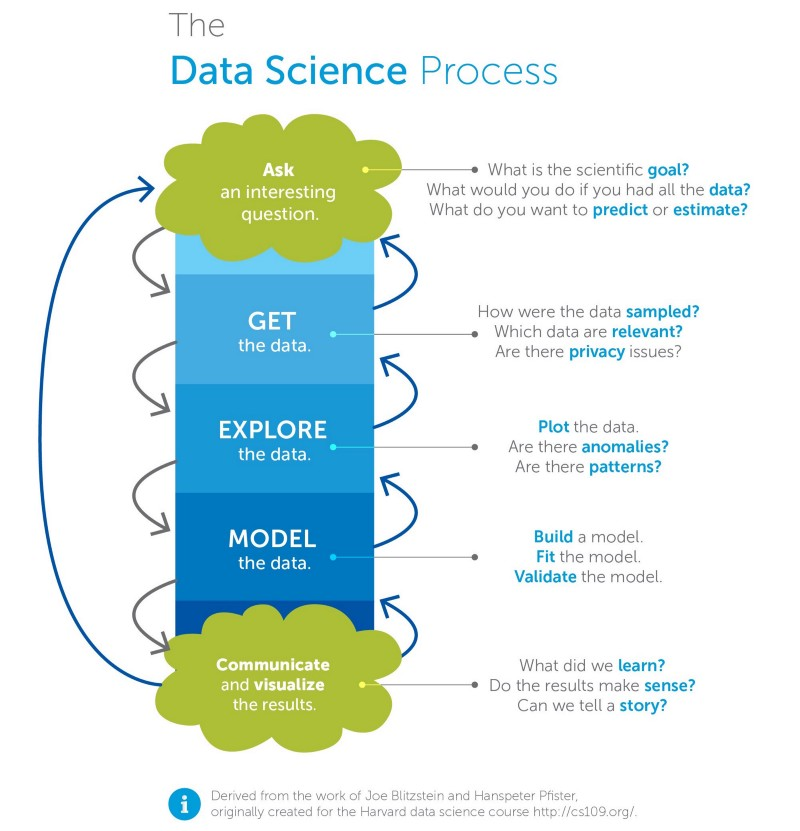 The
Data Science Process

Ask
an interesting question.

What is the scientific goal?
What would you do if you had all the data?
What do you want to predict or estimate?

GET
the data.

How were the data sampled?
Which data are relevant?
Are there privacy issues?

EXPLORE
the data.

Plot the data.
Are there anomalies?
Are there patterns?

MODEL
the data.

Build a model.
Fit the model.
Validate the model.

Communicate
and visualize
the results.

What did we learn?
Do the results make sense?
Can we tell a story?

i
Derived from the work of Joe Blitzstein and Hanspeter Pfister, originally created for the Harvard data science course http://cs109.org/.